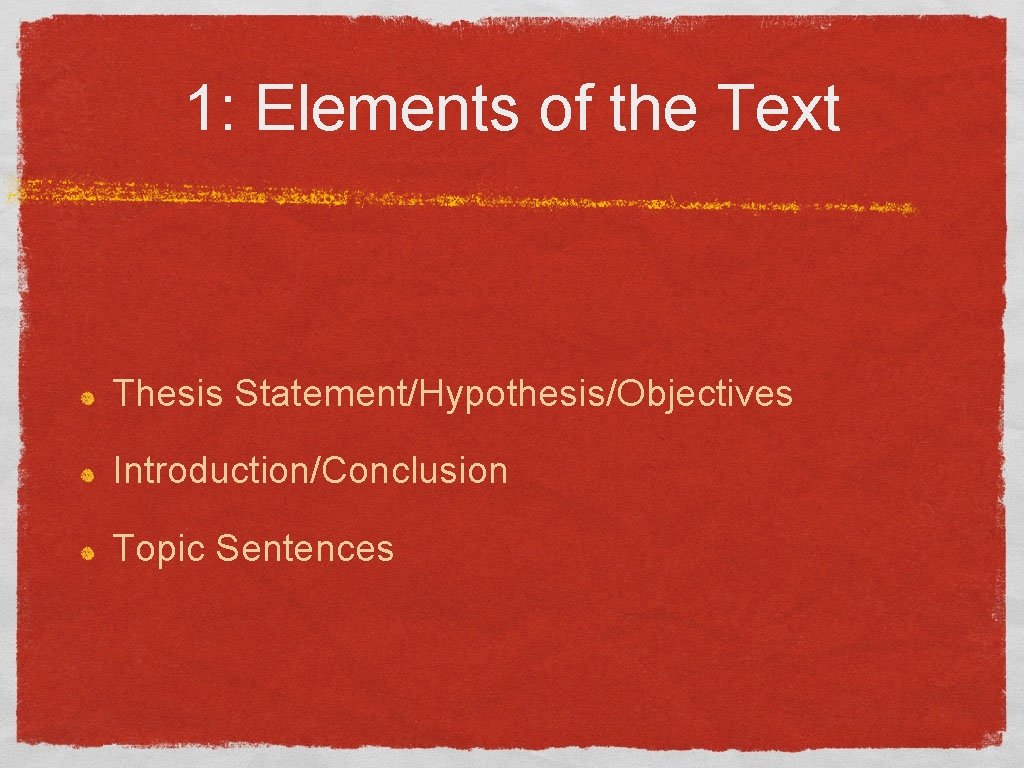 1: Elements of the Text

Thesis Statement/Hypothesis/Objectives

Introduction/Conclusion

Topic Sentences